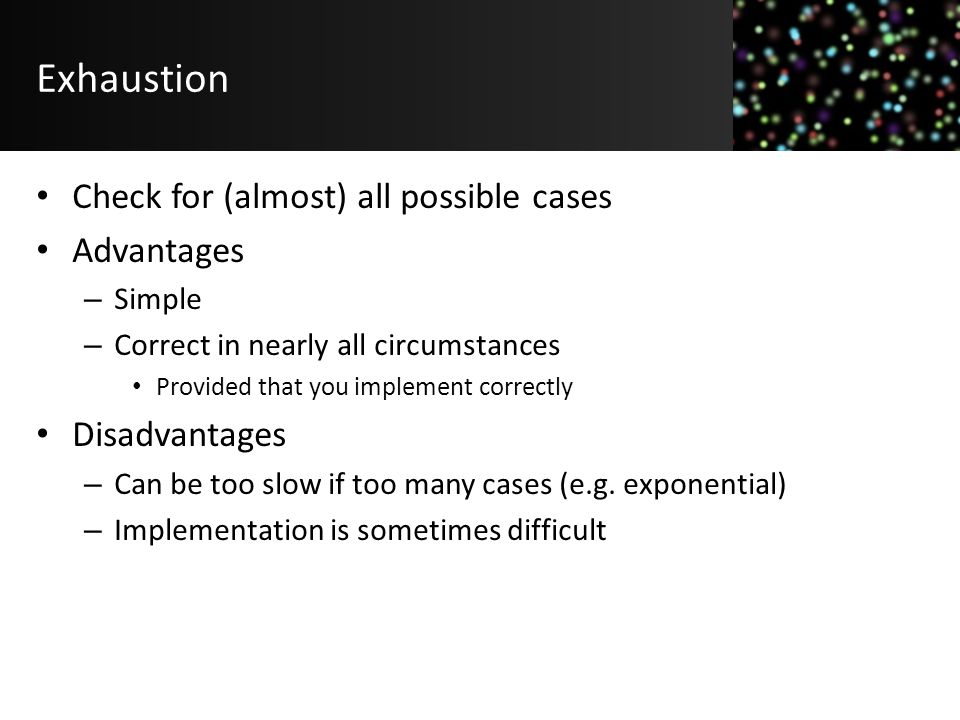 Exhaustion

• Check for (almost) all possible cases
• Advantages
 – Simple
 – Correct in nearly all circumstances
  • Provided that you implement correctly
• Disadvantages
 – Can be too slow if too many cases (e.g. exponential)
 – Implementation is sometimes difficult